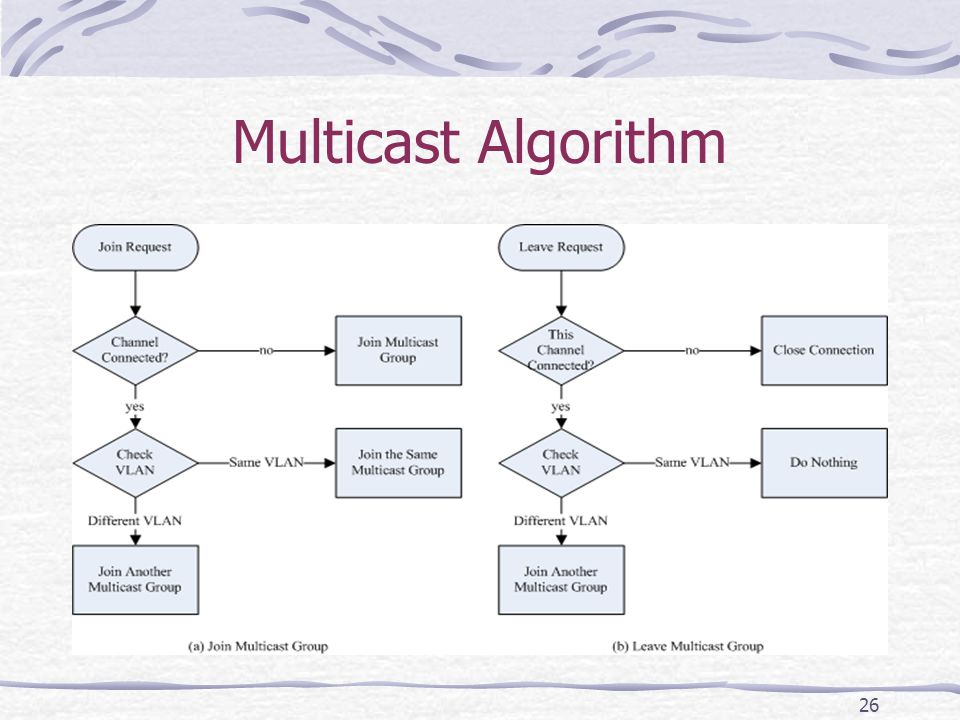 Multicast Algorithm

Join Request

Channel Connected?

no

Join Multicast Group

yes

Check VLAN

Same VLAN

Join the Same Multicast Group

Different VLAN

Join Another Multicast Group

(a) Join Multicast Group

Leave Request

This Channel Connected?

no

Close Connection

yes

Check VLAN

Same VLAN

Do Nothing

Different VLAN

Join Another Multicast Group

(b) Leave Multicast Group

26